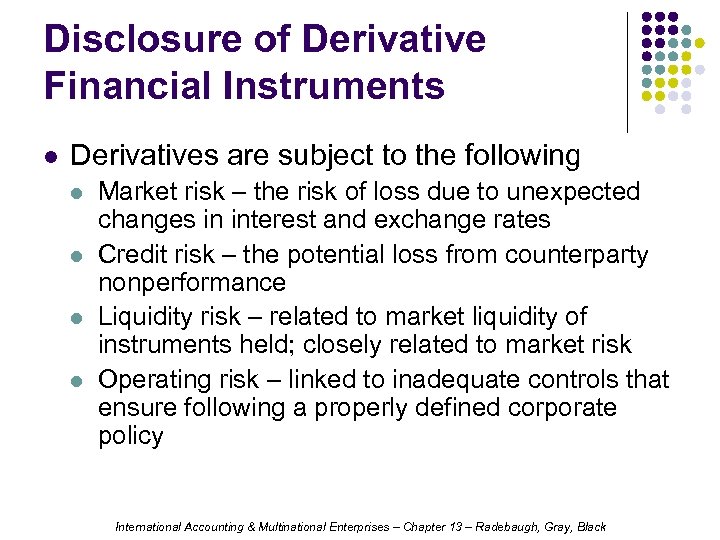 Disclosure of Derivative Financial Instruments

- Derivatives are subject to the following
  - Market risk – the risk of loss due to unexpected changes in interest and exchange rates
  - Credit risk – the potential loss from counterparty nonperformance
  - Liquidity risk – related to market liquidity of instruments held; closely related to market risk
  - Operating risk – linked to inadequate controls that ensure following a properly defined corporate policy

International Accounting & Multinational Enterprises – Chapter 13 – Radebaugh, Gray, Black